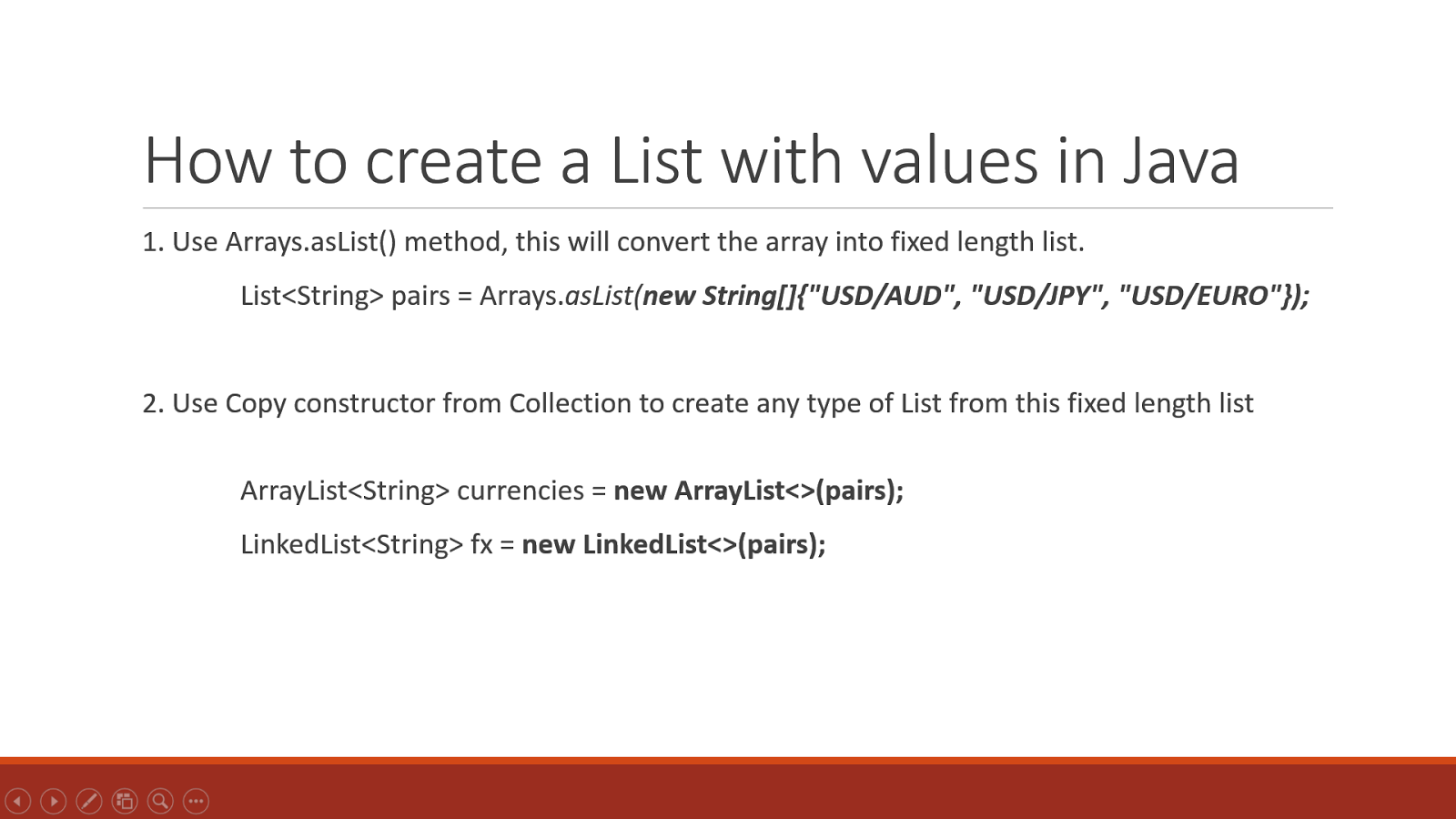 How to create a List with values in Java

1. Use Arrays.asList() method, this will convert the array into fixed length list.

List<String> pairs = Arrays.asList(new String[]{"USD/AUD", "USD/JPY", "USD/EURO"});

2. Use Copy constructor from Collection to create any type of List from this fixed length list

ArrayList<String> currencies = new ArrayList<>(pairs);

LinkedList<String> fx = new LinkedList<>(pairs);